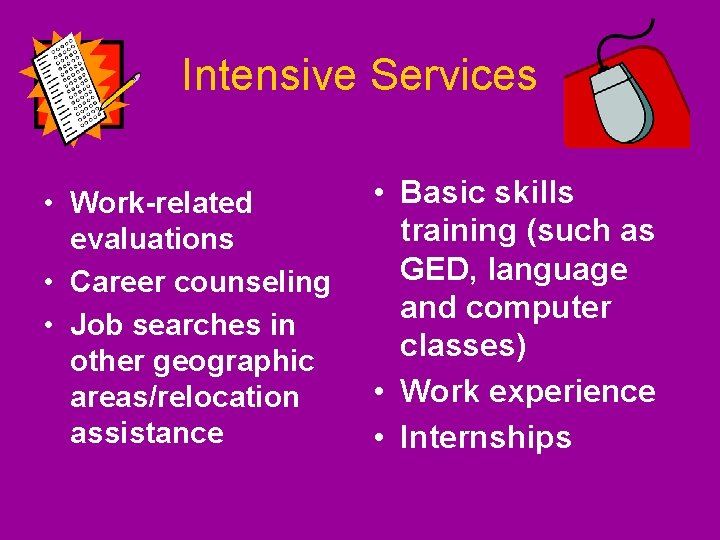 Intensive Services

• Work-related evaluations
• Career counseling
• Job searches in other geographic areas/relocation assistance

• Basic skills training (such as GED, language and computer classes)
• Work experience
• Internships